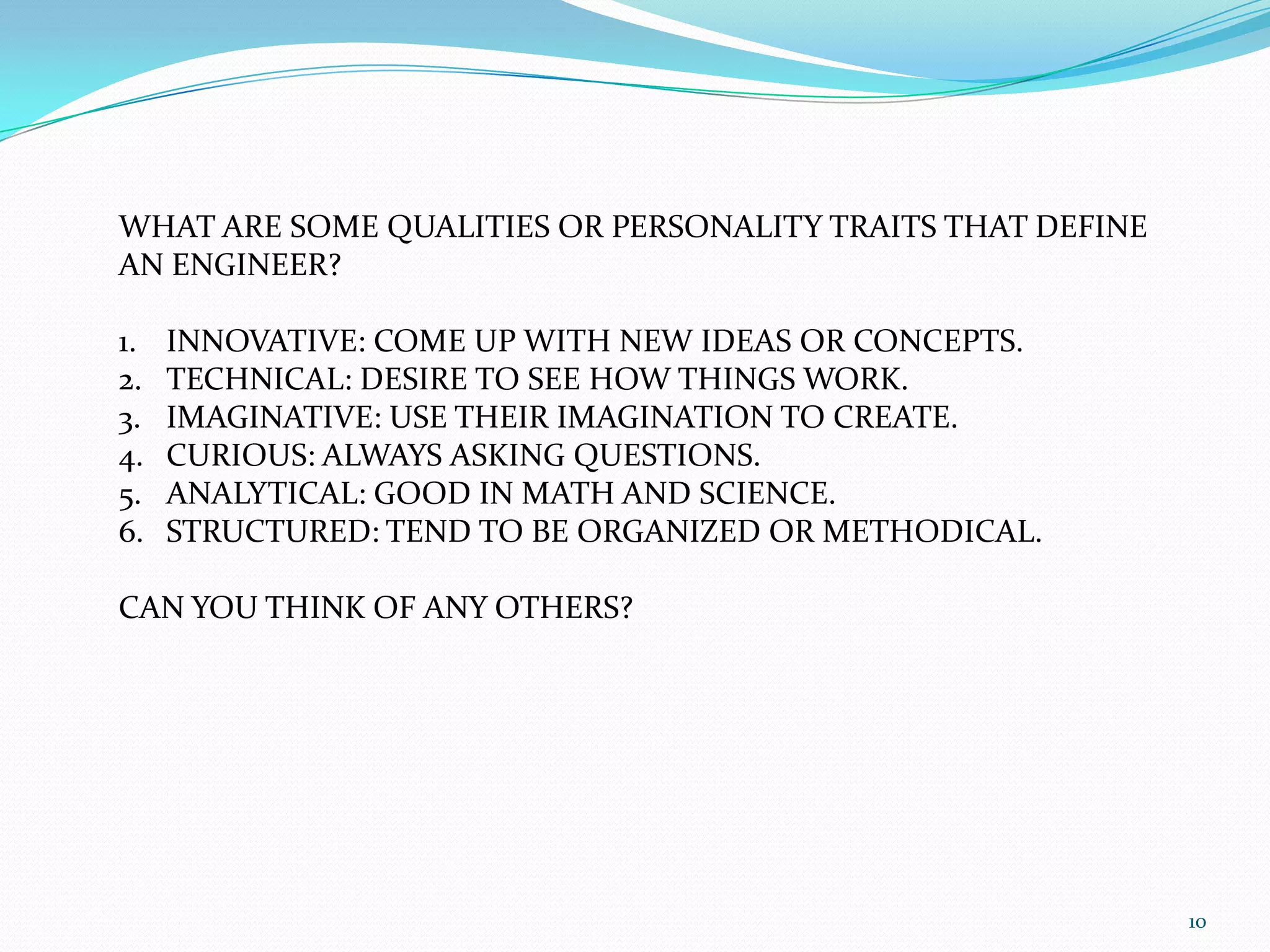 WHAT ARE SOME QUALITIES OR PERSONALITY TRAITS THAT DEFINE AN ENGINEER?

1. INNOVATIVE: COME UP WITH NEW IDEAS OR CONCEPTS.
2. TECHNICAL: DESIRE TO SEE HOW THINGS WORK.
3. IMAGINATIVE: USE THEIR IMAGINATION TO CREATE.
4. CURIOUS: ALWAYS ASKING QUESTIONS.
5. ANALYTICAL: GOOD IN MATH AND SCIENCE.
6. STRUCTURED: TEND TO BE ORGANIZED OR METHODICAL.

CAN YOU THINK OF ANY OTHERS?

10